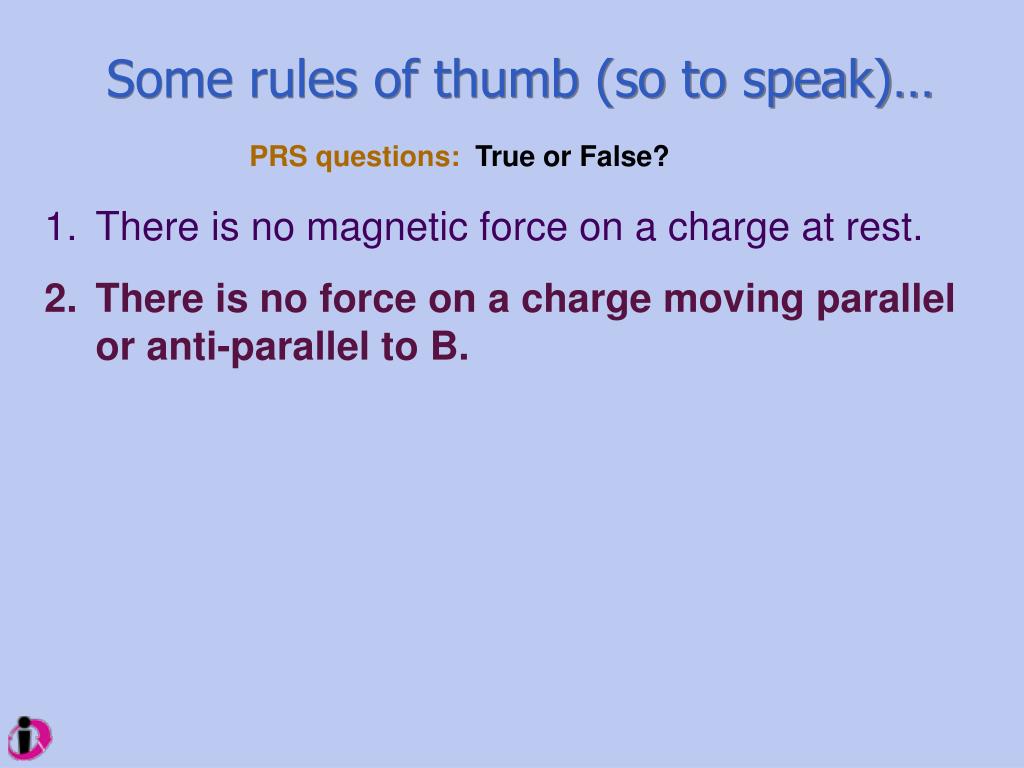 Some rules of thumb (so to speak)…

PRS questions: True or False?

1. There is no magnetic force on a charge at rest.

2. There is no force on a charge moving parallel or anti-parallel to B.